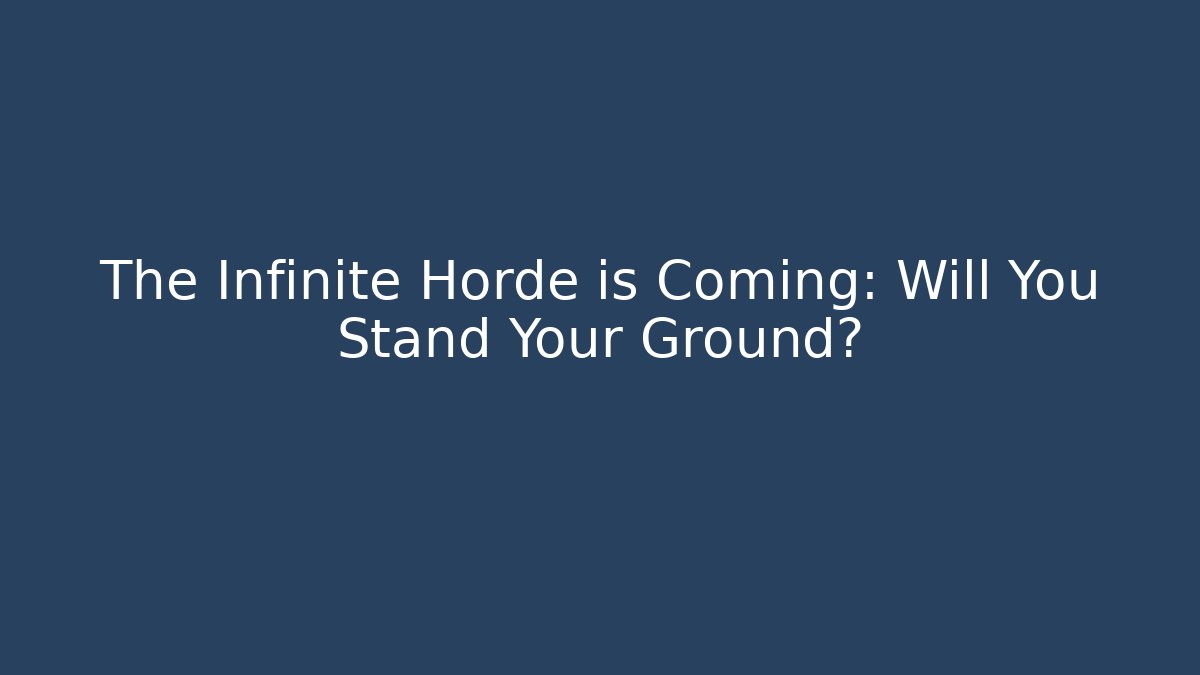 The Infinite Horde is Coming: Will You Stand Your Ground?